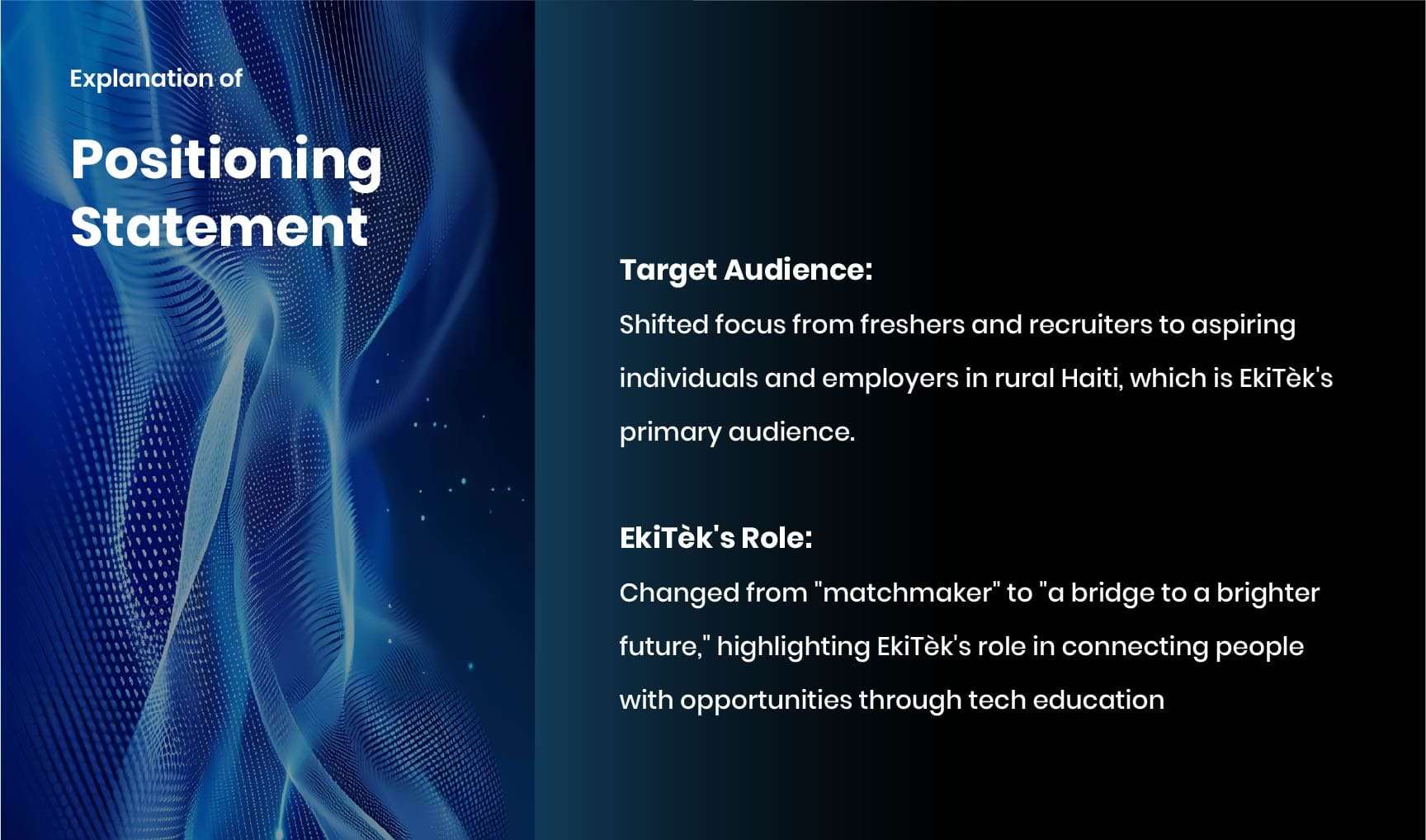 Explanation of

Positioning Statement

Target Audience:
Shifted focus from freshers and recruiters to aspiring individuals and employers in rural Haiti, which is EkiTèk's primary audience.

EkiTèk's Role:
Changed from "matchmaker" to "a bridge to a brighter future," highlighting EkiTèk's role in connecting people with opportunities through tech education